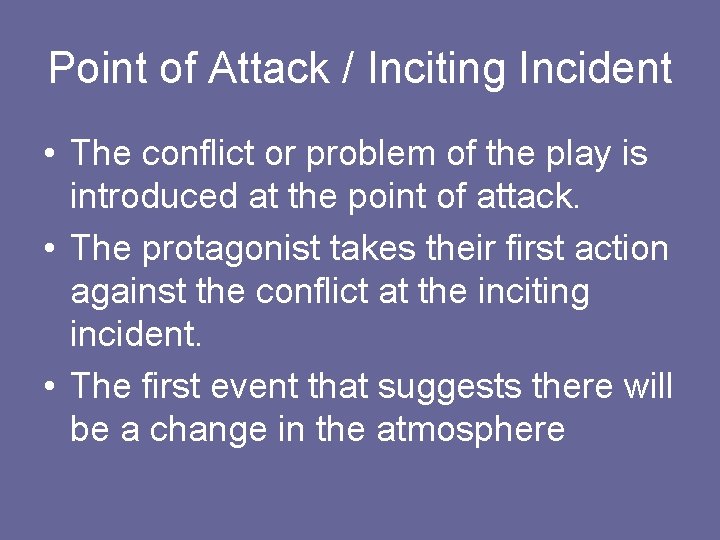 Point of Attack / Inciting Incident

• The conflict or problem of the play is introduced at the point of attack.
• The protagonist takes their first action against the conflict at the inciting incident.
• The first event that suggests there will be a change in the atmosphere